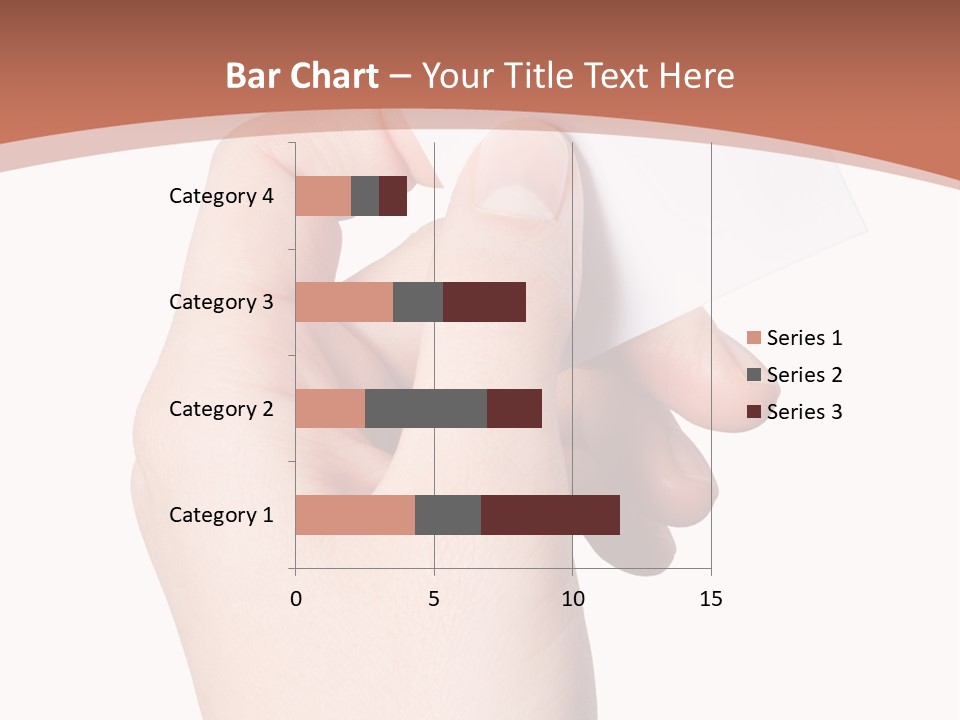 Bar Chart – Your Title Text Here

Category 4
Category 3
Category 2
Category 1

0 5 10 15

Series 1
Series 2
Series 3